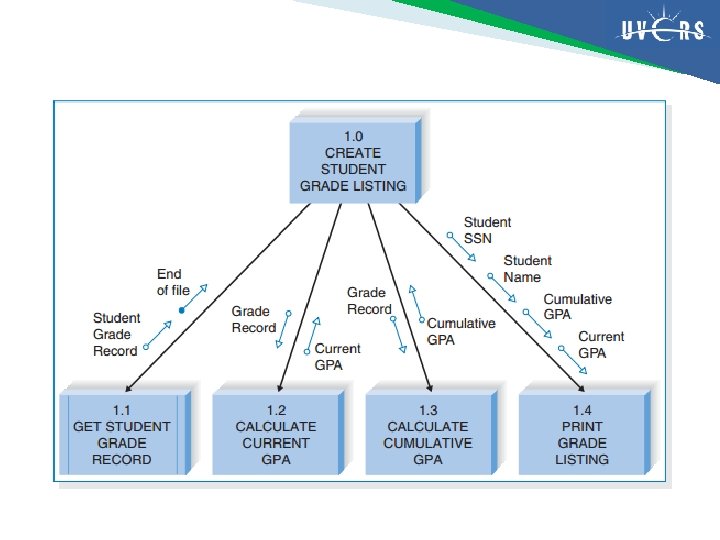 UVERS

1.0
CREATE
STUDENT
GRADE LISTING

End of file

Student Grade Record

Grade Record

Current GPA

Grade Record

Cumulative GPA

Student SSN

Student Name

Cumulative GPA

Current GPA

1.1
GET STUDENT
GRADE
RECORD

1.2
CALCULATE
CURRENT
GPA

1.3
CALCULATE
CUMULATIVE
GPA

1.4
PRINT
GRADE
LISTING